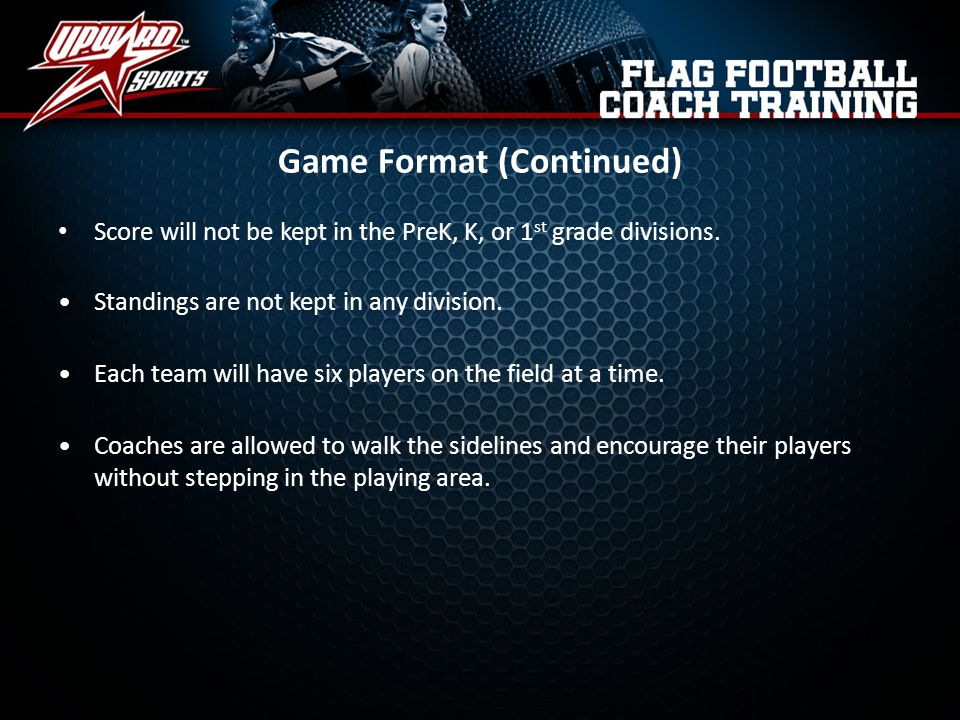 UPWARD™ SPORTS

FLAG FOOTBALL COACH TRAINING

Game Format (Continued)

• Score will not be kept in the PreK, K, or 1$^{st}$ grade divisions.

• Standings are not kept in any division.

• Each team will have six players on the field at a time.

• Coaches are allowed to walk the sidelines and encourage their players without stepping in the playing area.